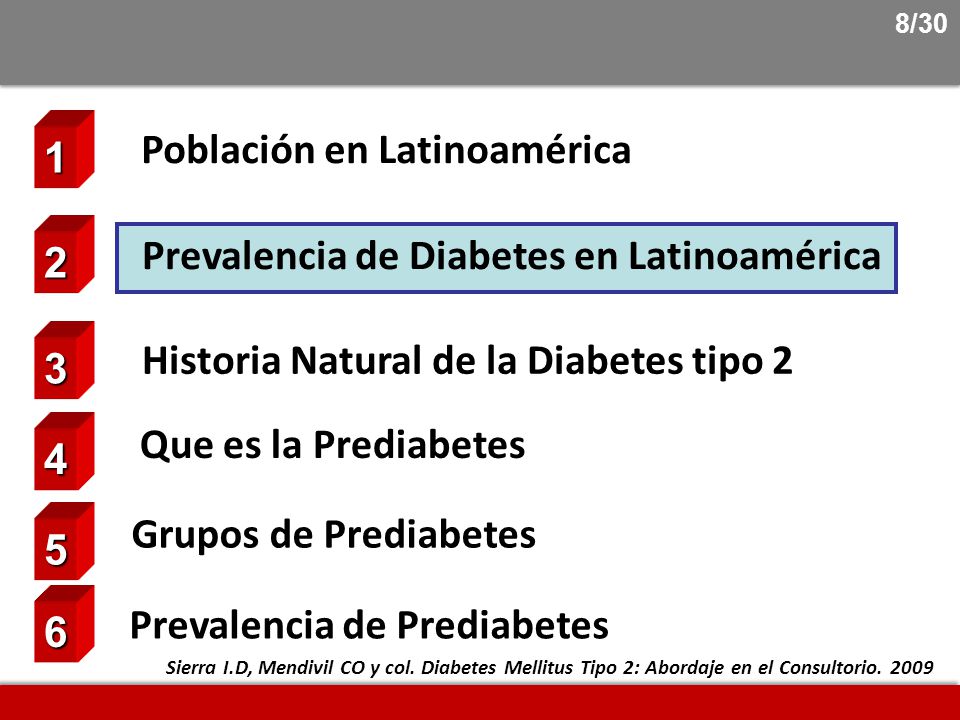 8/30

1 Población en Latinoamérica

2 Prevalencia de Diabetes en Latinoamérica

3 Historia Natural de la Diabetes tipo 2

4 Que es la Prediabetes

5 Grupos de Prediabetes

6 Prevalencia de Prediabetes

Sierra I.D, Mendivil CO y col. Diabetes Mellitus Tipo 2: Abordaje en el Consultorio. 2009